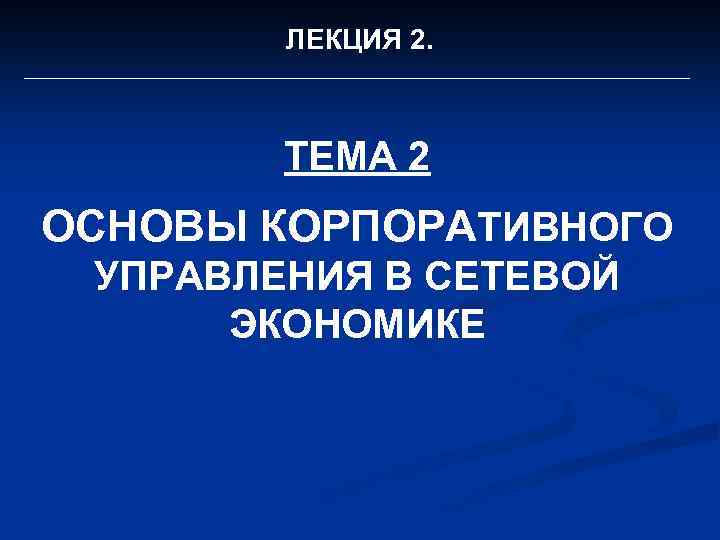 ЛЕКЦИЯ 2.

ТЕМА 2

ОСНОВЫ КОРПОРАТИВНОГО УПРАВЛЕНИЯ В СЕТЕВОЙ ЭКОНОМИКЕ